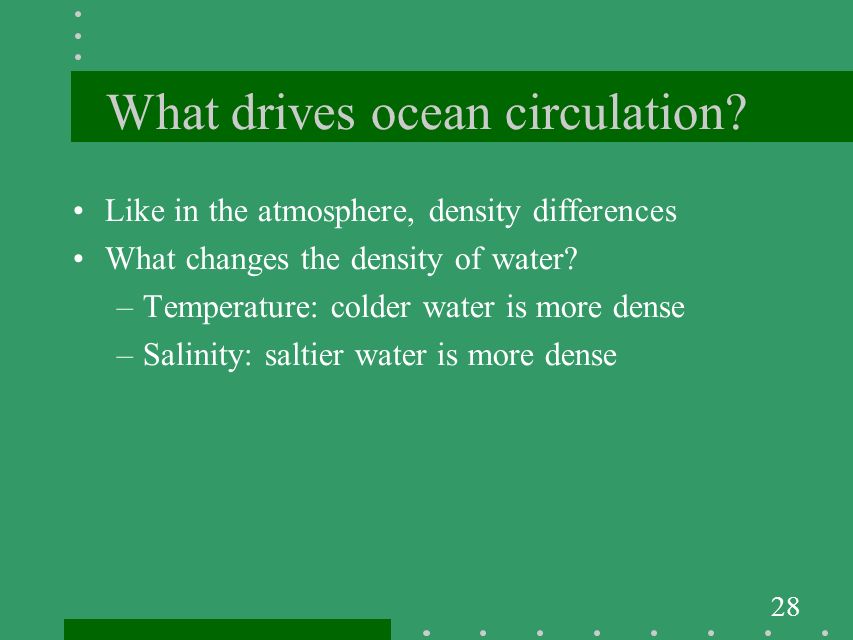 What drives ocean circulation?

• Like in the atmosphere, density differences
• What changes the density of water?
– Temperature: colder water is more dense
– Salinity: saltier water is more dense

28